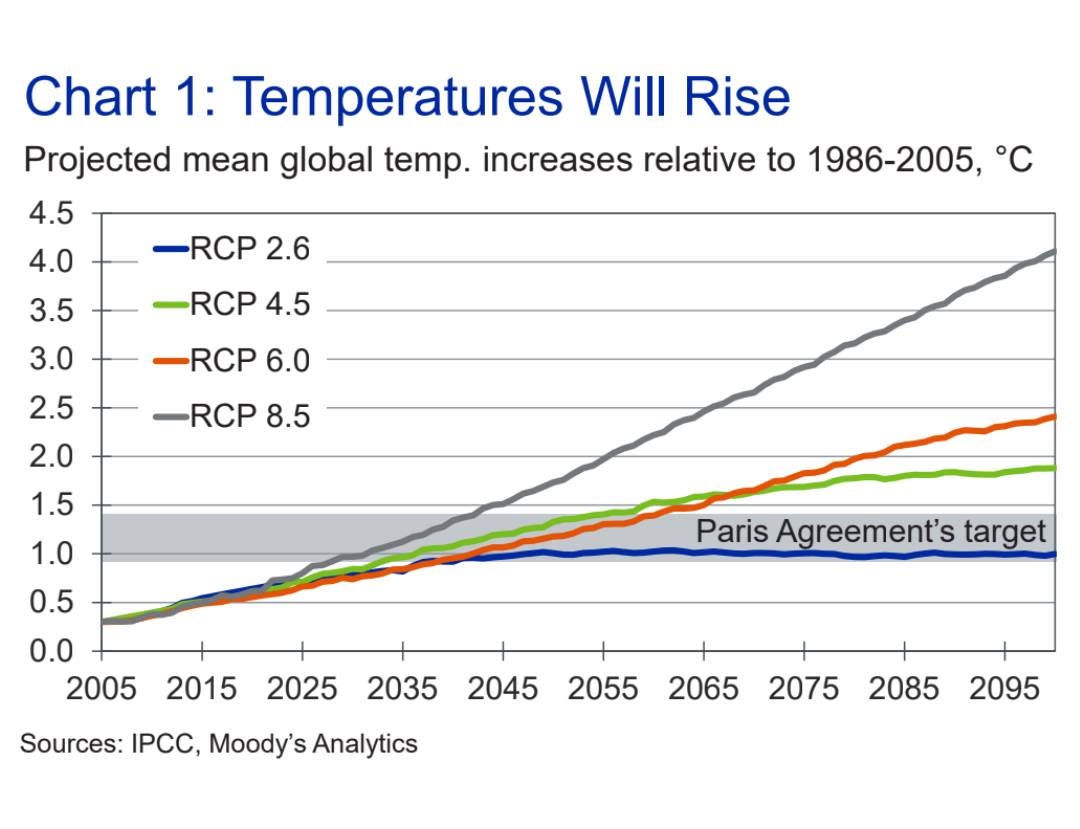 Chart 1: Temperatures Will Rise

Projected mean global temp. increases relative to 1986-2005, °C

4.5
4.0
3.5
3.0
2.5
2.0
1.5
1.0
0.5
0.0

RCP 2.6
RCP 4.5
RCP 6.0
RCP 8.5

Paris Agreement's target

2005 2015 2025 2035 2045 2055 2065 2075 2085 2095

Sources: IPCC, Moody's Analytics